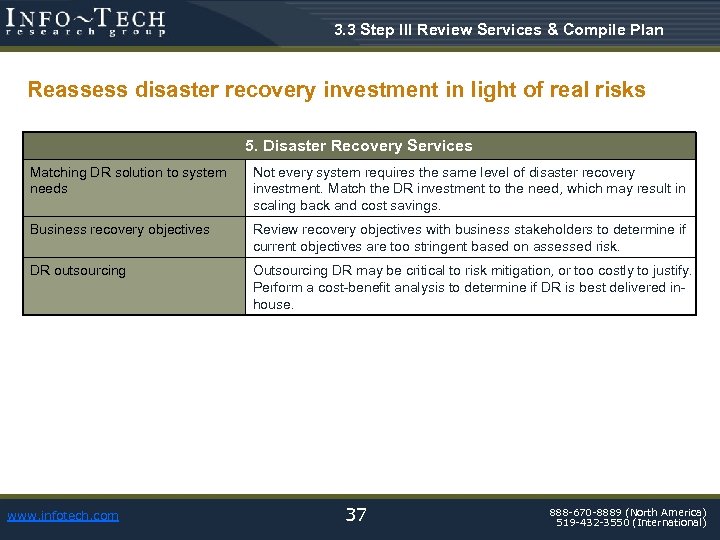 INFO~TECH research group

3.3 Step III Review Services & Compile Plan

Reassess disaster recovery investment in light of real risks

| 5. Disaster Recovery Services | |
|---|---|
| Matching DR solution to system needs | Not every system requires the same level of disaster recovery investment. Match the DR investment to the need, which may result in scaling back and cost savings. |
| Business recovery objectives | Review recovery objectives with business stakeholders to determine if current objectives are too stringent based on assessed risk. |
| DR outsourcing | Outsourcing DR may be critical to risk mitigation, or too costly to justify. Perform a cost-benefit analysis to determine if DR is best delivered in-house. |

www.infotech.com

37

888-670-8889 (North America)
519-432-3550 (International)